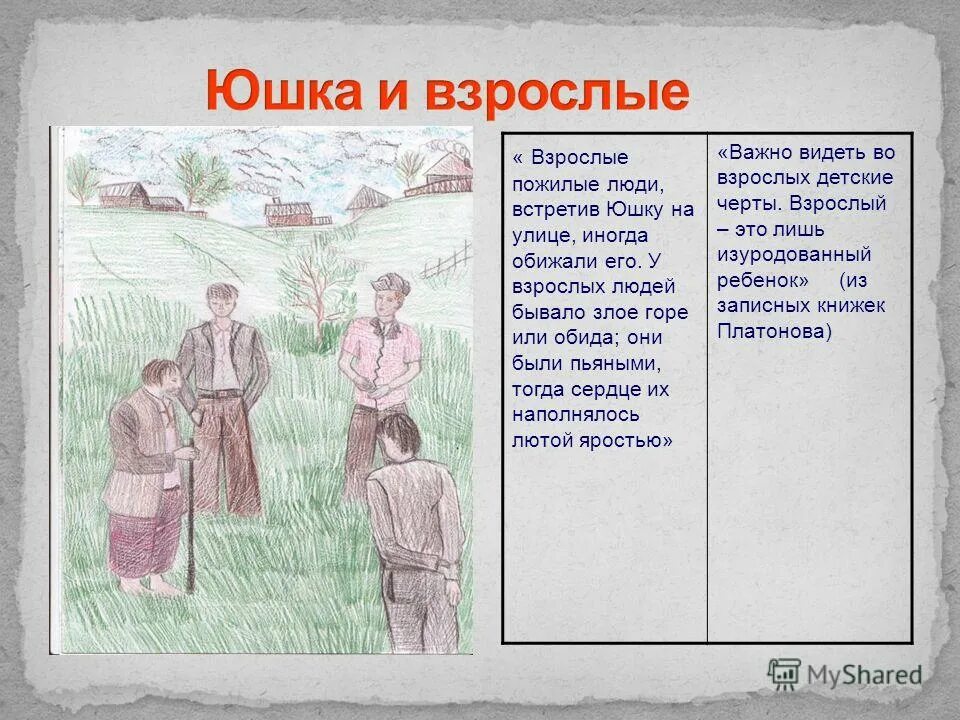 Юшка и взрослые

| « Взрослые пожилые люди, встретив Юшку на улице, иногда обижали его. У взрослых людей бывало злое горе или обида; они были пьяными, тогда сердце их наполнялось лютой яростью» | «Важно видеть во взрослых детские черты. Взрослый – это лишь изуродованный ребенок» (из записных книжек Платонова) |
|---|---|

MyShared